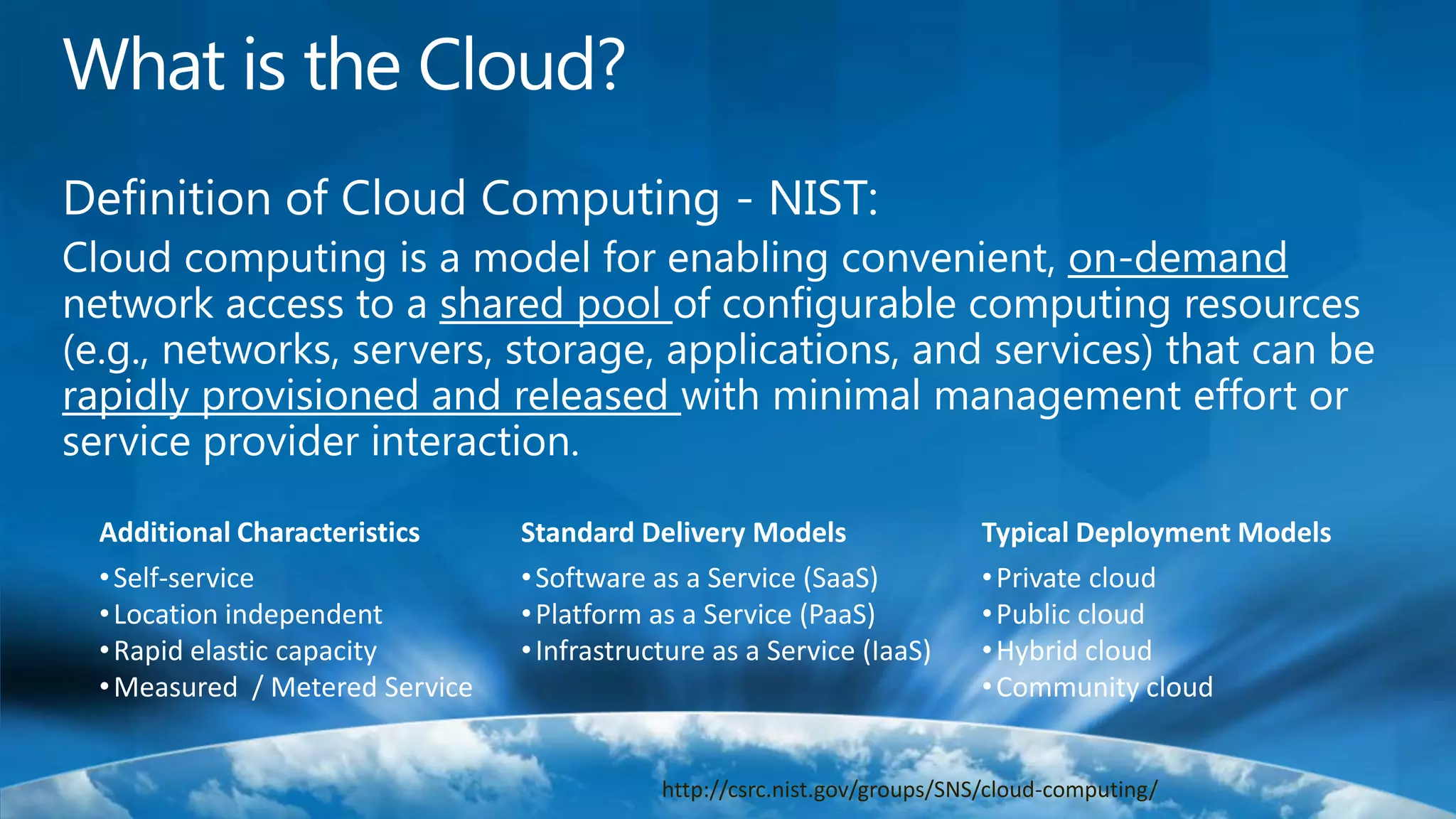 What is the Cloud?

Definition of Cloud Computing - NIST:

Cloud computing is a model for enabling convenient, on-demand network access to a shared pool of configurable computing resources (e.g., networks, servers, storage, applications, and services) that can be rapidly provisioned and released with minimal management effort or service provider interaction.

Additional Characteristics
• Self-service
• Location independent
• Rapid elastic capacity
• Measured / Metered Service

Standard Delivery Models
• Software as a Service (SaaS)
• Platform as a Service (PaaS)
• Infrastructure as a Service (IaaS)

Typical Deployment Models
• Private cloud
• Public cloud
• Hybrid cloud
• Community cloud

http://csrc.nist.gov/groups/SNS/cloud-computing/